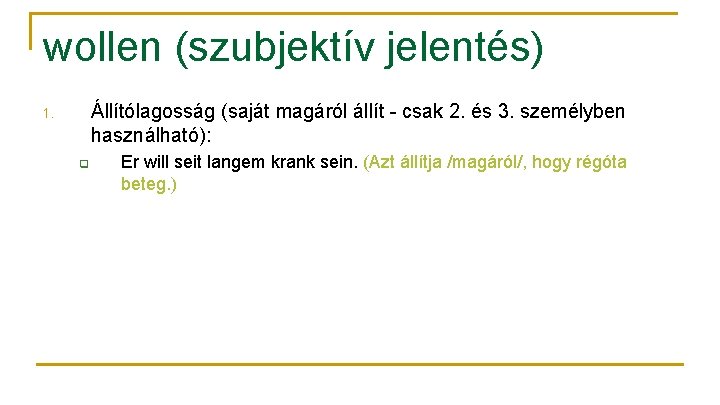 wollen (szubjektív jelentés)

1. Állítólagosság (saját magáról állít - csak 2. és 3. személyben használható):

Er will seit langem krank sein. (Azt állítja /magáról/, hogy régóta beteg.)